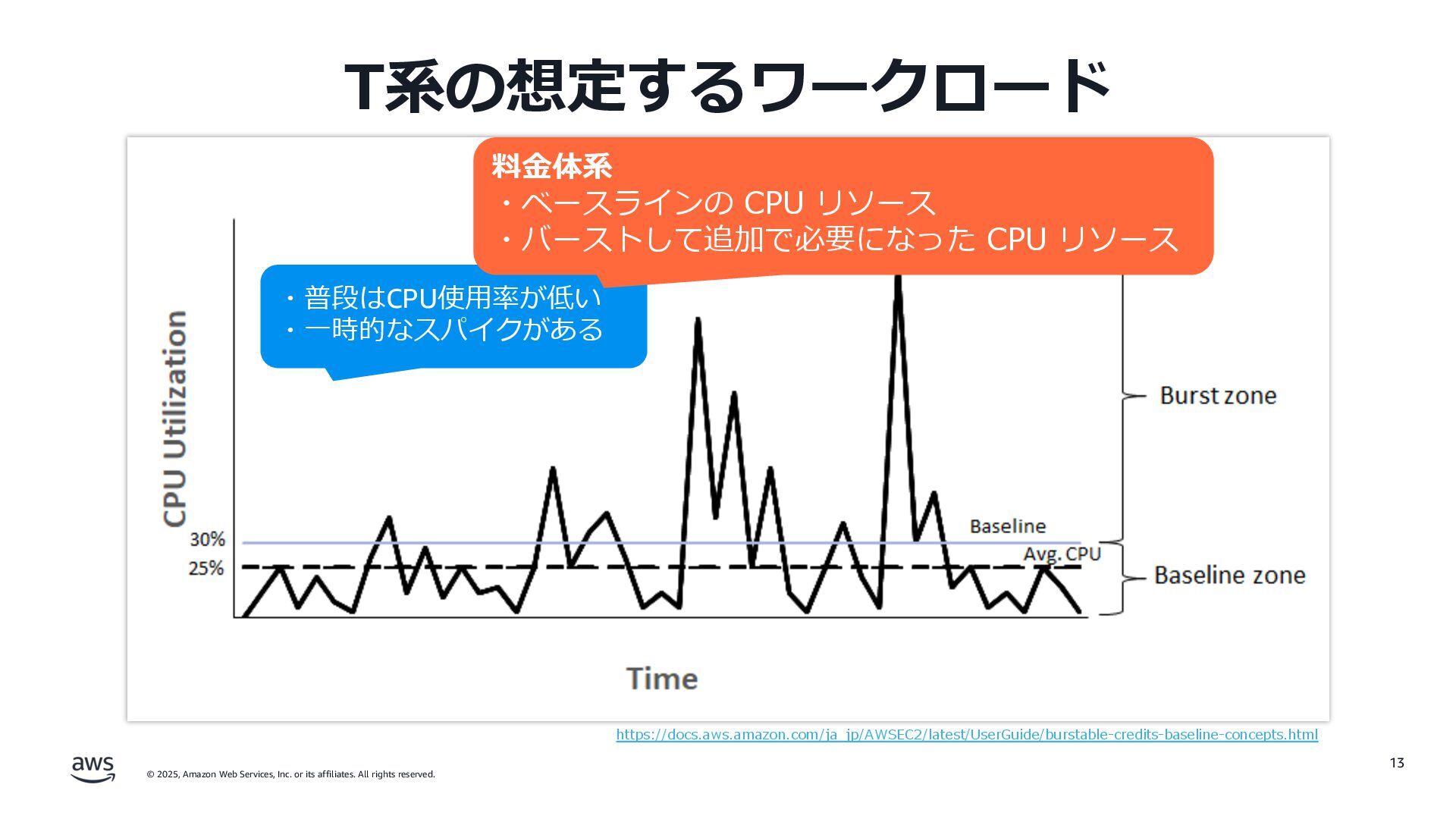 T系の想定するワークロード

料金体系
・ベースラインの CPU リソース
・バーストして追加で必要になった CPU リソース

・普段はCPU使用率が低い
・一時的なスパイクがある

CPU Utilization

30%
25%

Baseline
Avg. CPU

Burst zone
Baseline zone

Time

https://docs.aws.amazon.com/ja_jp/AWSEC2/latest/UserGuide/burstable-credits-baseline-concepts.html

aws

© 2025, Amazon Web Services, Inc. or its affiliates. All rights reserved.

13